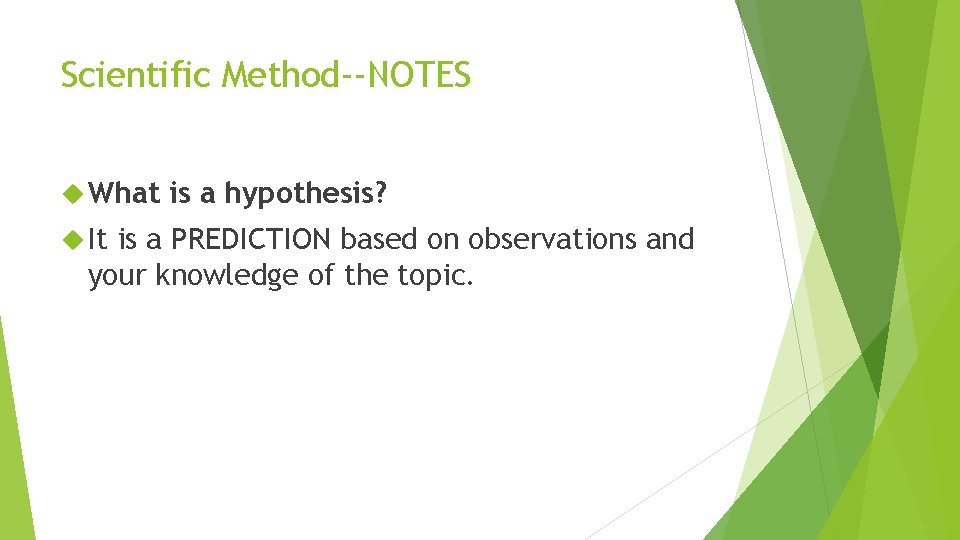 Scientific Method--NOTES

What is a hypothesis?

It is a PREDICTION based on observations and your knowledge of the topic.